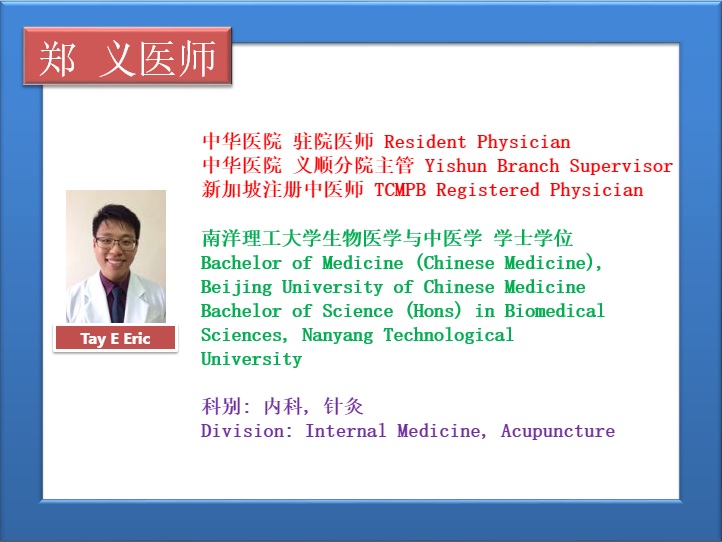 郑 义医师

Tay E Eric

中华医院 驻院医师 Resident Physician
中华医院 义顺分院主管 Yishun Branch Supervisor
新加坡注册中医师 TCMPB Registered Physician

南洋理工大学生物医学与中医学 学士学位
Bachelor of Medicine (Chinese Medicine), Beijing University of Chinese Medicine
Bachelor of Science (Hons) in Biomedical Sciences, Nanyang Technological University

科别: 内科, 针灸
Division: Internal Medicine, Acupuncture